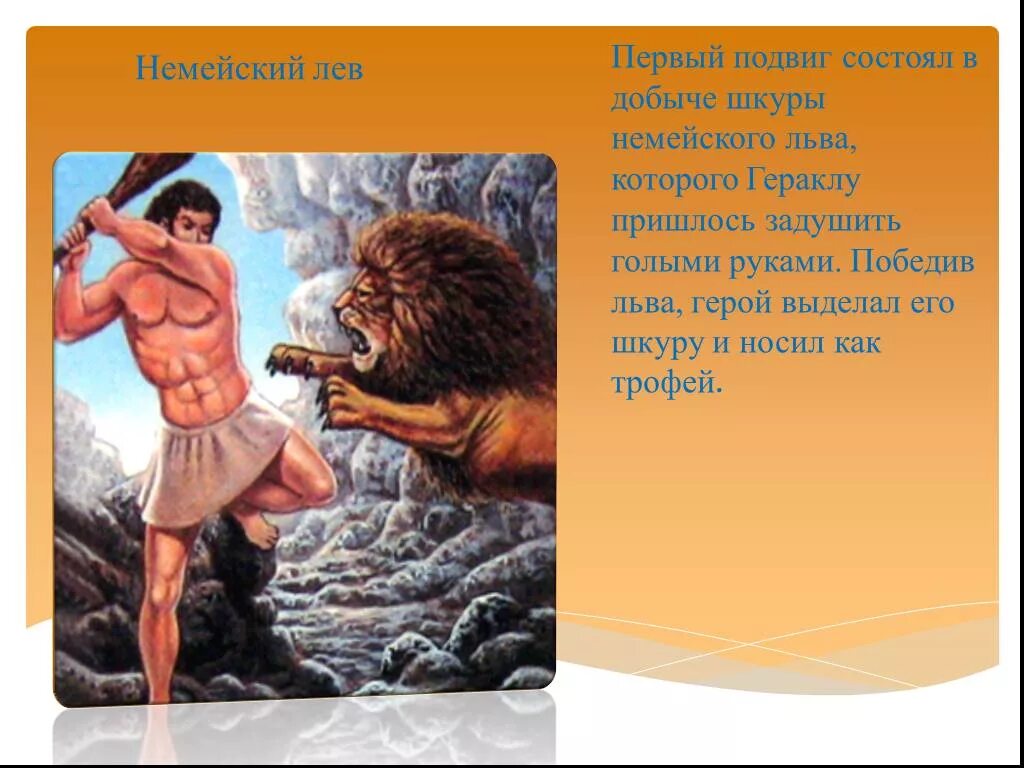 Немейский лев

Первый подвиг состоял в добыче шкуры немейского льва, которого Гераклу пришлось задушить голыми руками. Победив льва, герой выделал его шкуру и носил как трофей.